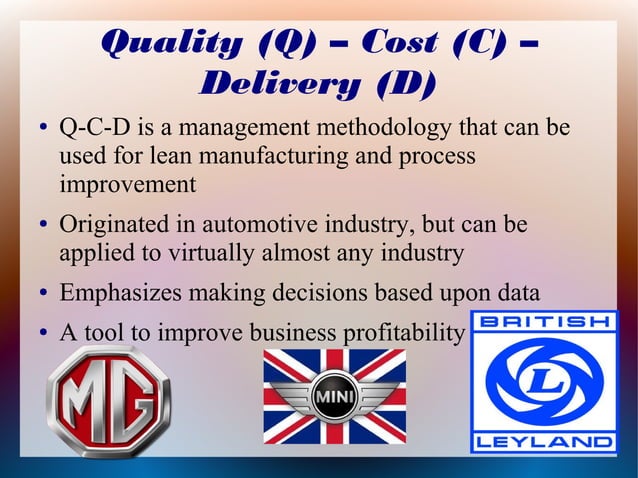 Quality (Q) – Cost (C) – Delivery (D)

• Q-C-D is a management methodology that can be used for lean manufacturing and process improvement

• Originated in automotive industry, but can be applied to virtually almost any industry

• Emphasizes making decisions based upon data

• A tool to improve business profitability

MG

MINI

BRITISH
L
LEYLAND